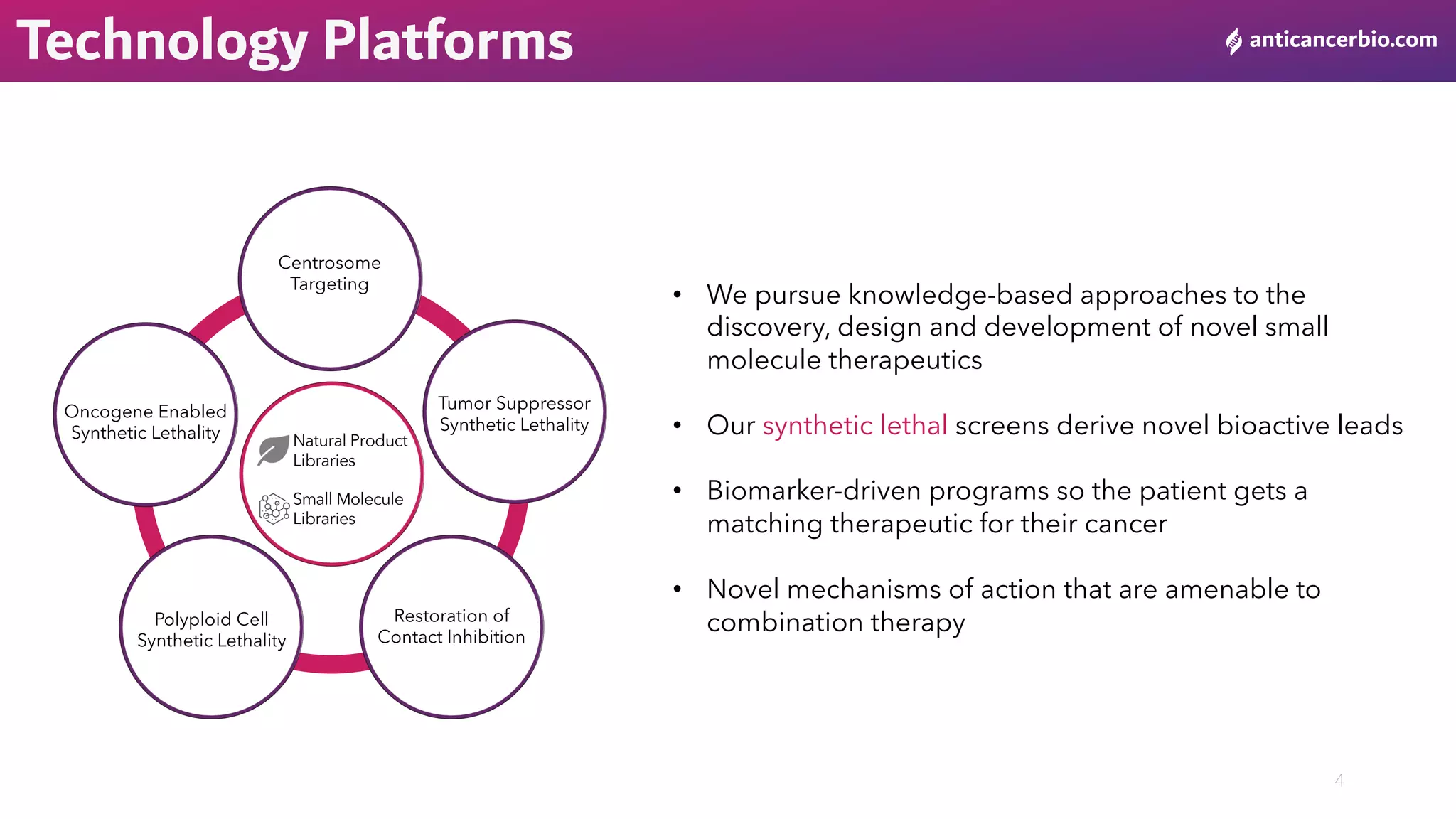 Technology Platforms

anticancerbio.com

Centrosome Targeting

Oncogene Enabled Synthetic Lethality

Tumor Suppressor Synthetic Lethality

Natural Product Libraries

Small Molecule Libraries

Polyploid Cell Synthetic Lethality

Restoration of Contact Inhibition

• We pursue knowledge-based approaches to the discovery, design and development of novel small molecule therapeutics

• Our synthetic lethal screens derive novel bioactive leads

• Biomarker-driven programs so the patient gets a matching therapeutic for their cancer

• Novel mechanisms of action that are amenable to combination therapy

4